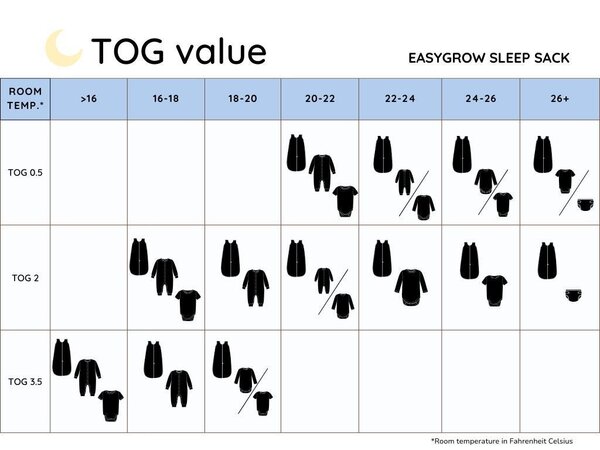 TOG value

EASYGROW SLEEP SACK

| ROOM TEMP.* | >16 | 16-18 | 18-20 | 20-22 | 22-24 | 24-26 | 26+ |
|---|---|---|---|---|---|---|---|
| TOG 0.5 | | | | | | | |
| TOG 2 | | | | | | | |
| TOG 3.5 | | | | | | | |

*Room temperature in Fahrenheit Celsius